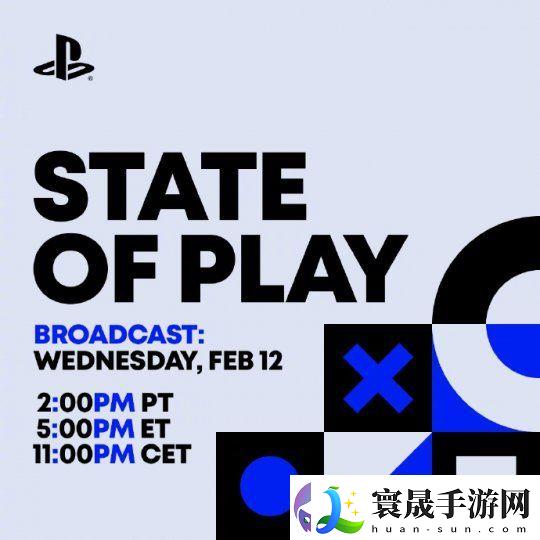 STATE OF PLAY

BROADCAST:
WEDNESDAY, FEB 12

2:00PM PT
5:00PM ET
11:00PM CET

寰晟手游网
huan-sun.com